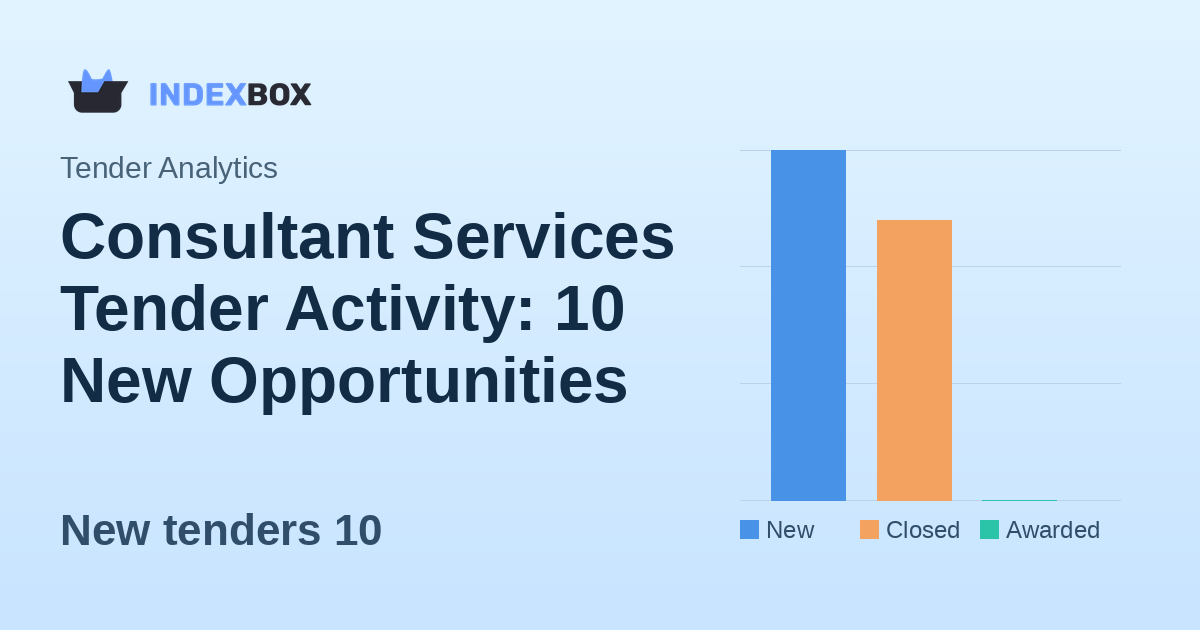 INDEXBOX

Tender Analytics

Consultant Services Tender Activity: 10 New Opportunities

New tenders 10

New Closed Awarded